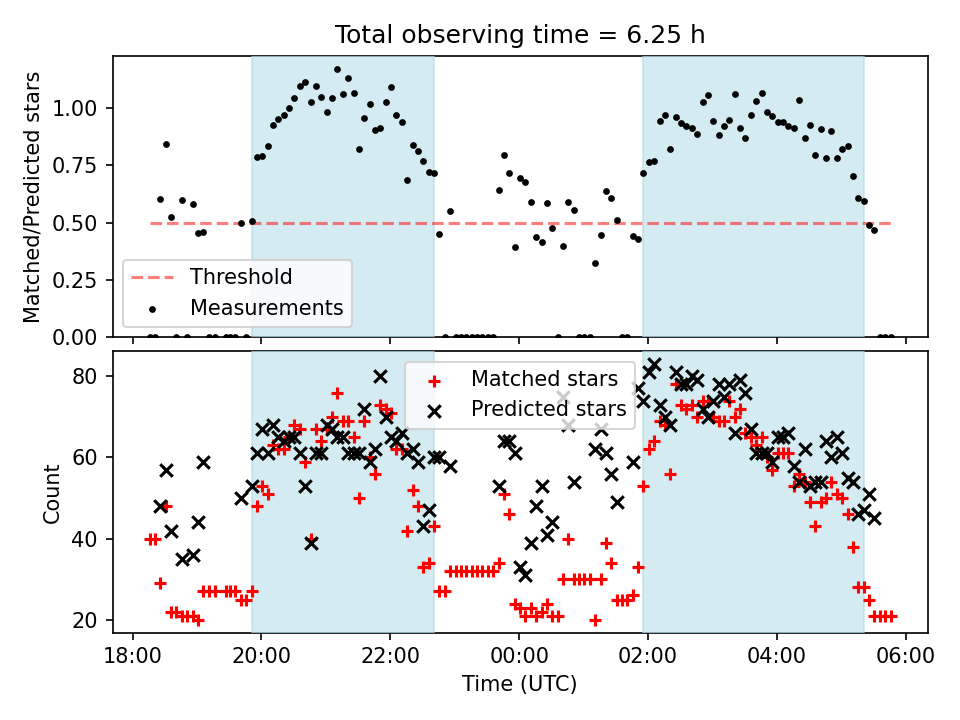 Total observing time = 6.25 h

Matched/Predicted stars

1.00
0.75
0.50
0.25
0.00

Threshold
Measurements

Count

80
60
40
20

Matched stars
Predicted stars

18:00
20:00
22:00
00:00
02:00
04:00
06:00

Time (UTC)